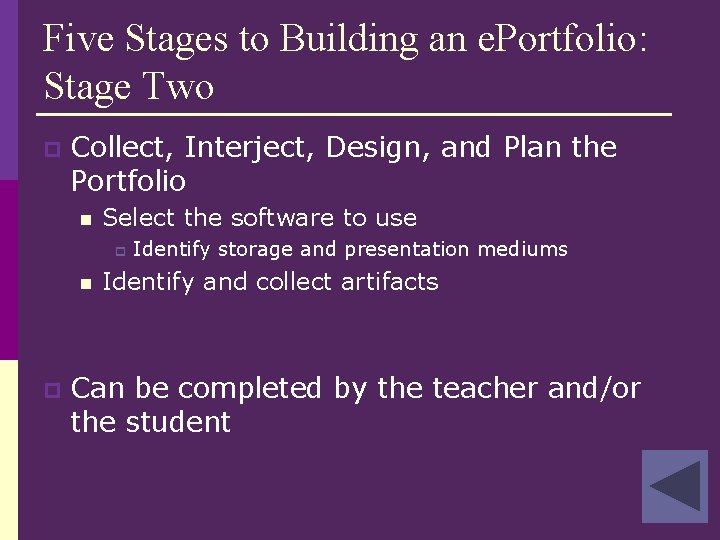 Five Stages to Building an ePortfolio: Stage Two

Collect, Interject, Design, and Plan the Portfolio

Select the software to use

Identify storage and presentation mediums

Identify and collect artifacts

Can be completed by the teacher and/or the student